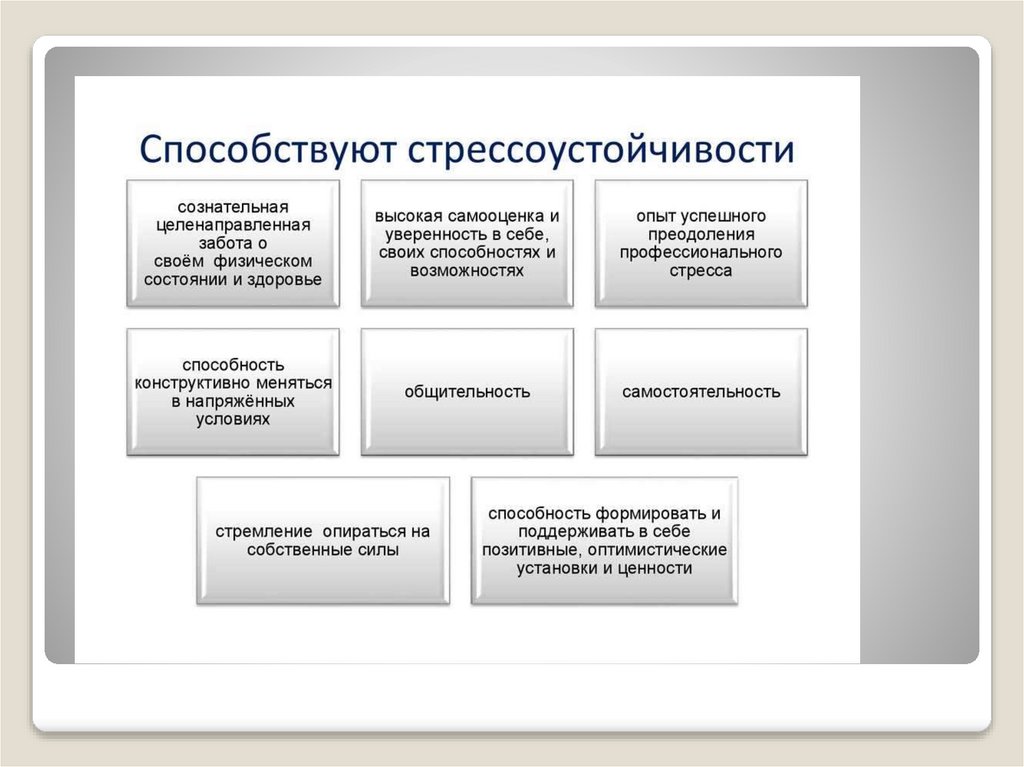 Способствуют стрессоустойчивости

сознательная целенаправленная забота о своём физическом состоянии и здоровье

высокая самооценка и уверенность в себе, своих способностях и возможностях

опыт успешного преодоления профессионального стресса

способность конструктивно меняться в напряжённых условиях

общительность

самостоятельность

стремление опираться на собственные силы

способность формировать и поддерживать в себе позитивные, оптимистические установки и ценности